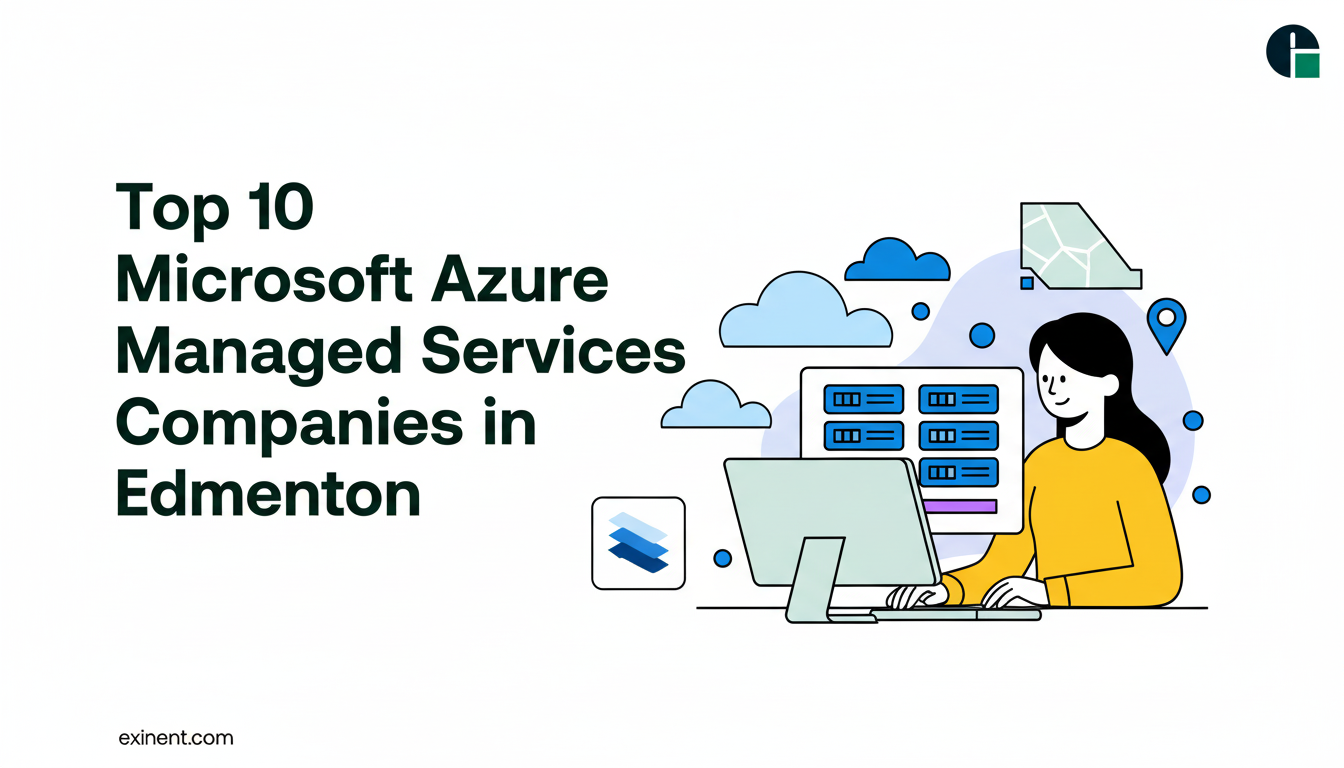 Top 10
Microsoft Azure
Managed Services
Companies in
Edmonton

exinent.com